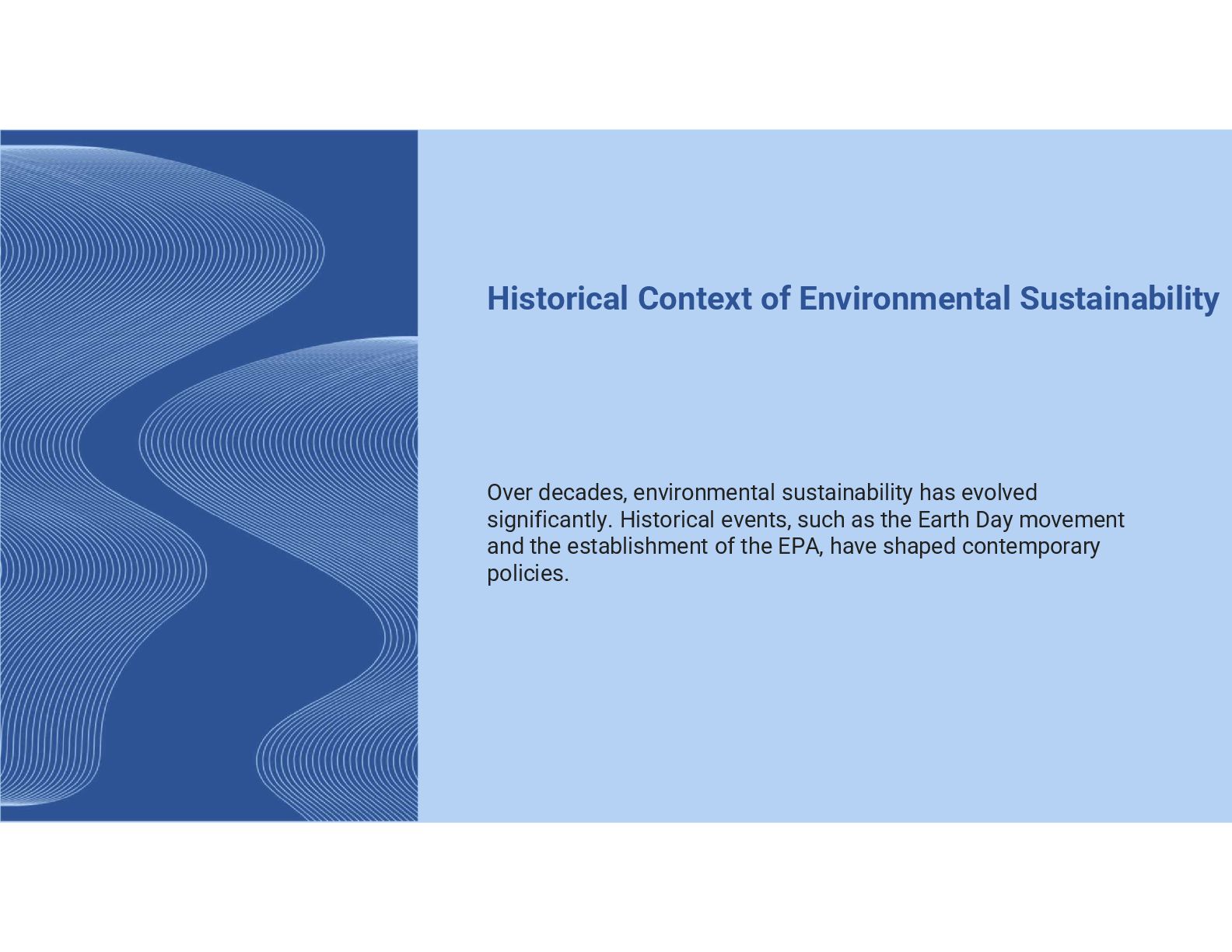 Historical Context of Environmental Sustainability

Over decades, environmental sustainability has evolved significantly. Historical events, such as the Earth Day movement and the establishment of the EPA, have shaped contemporary policies.